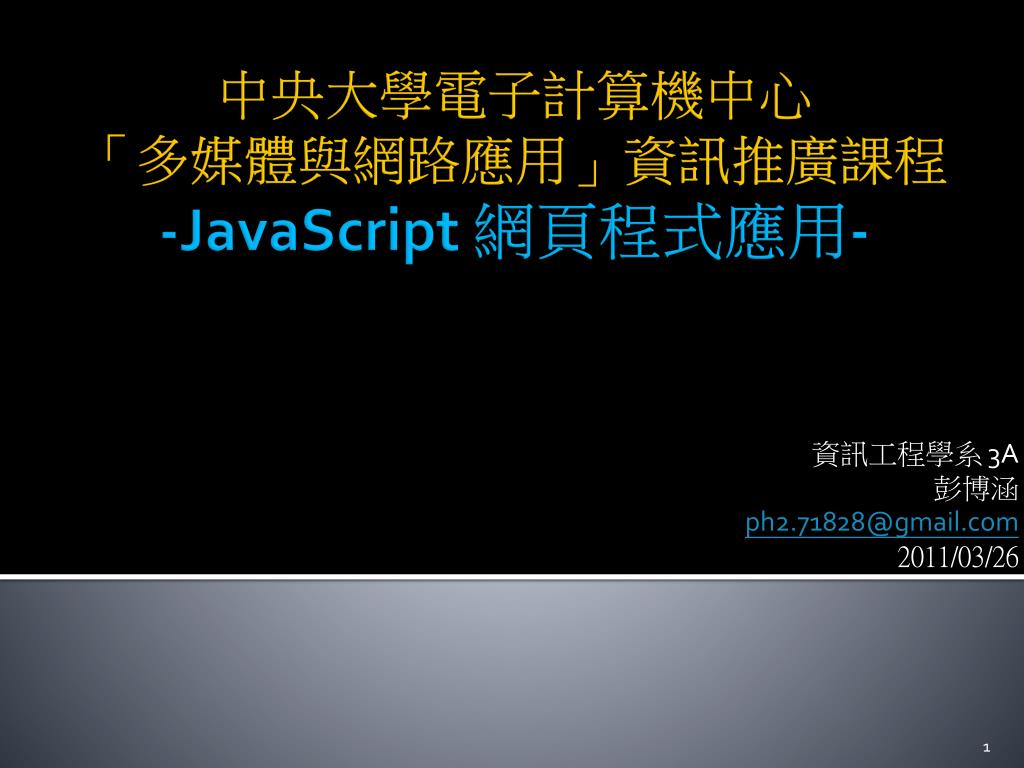 中央大學電子計算機中心
「多媒體與網路應用」資訊推廣課程
-JavaScript 網頁程式應用-

資訊工程學系 3A
彭博涵
ph2.71828@gmail.com
2011/03/26

1